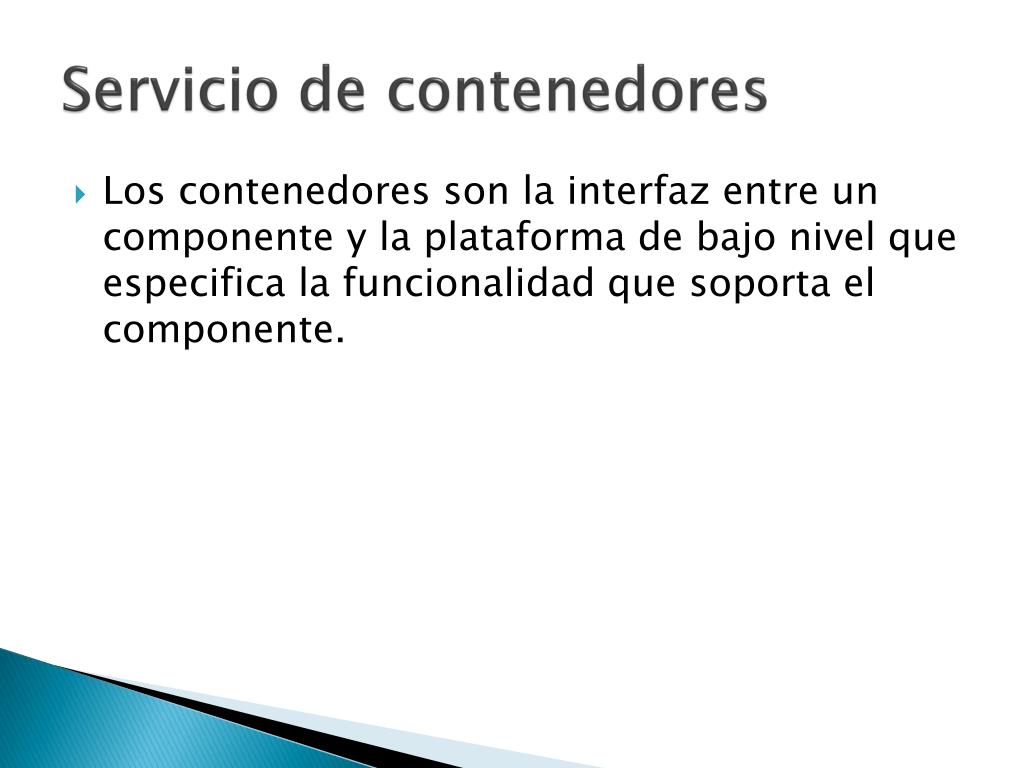 Servicio de contenedores

Los contenedores son la interfaz entre un componente y la plataforma de bajo nivel que especifica la funcionalidad que soporta el componente.